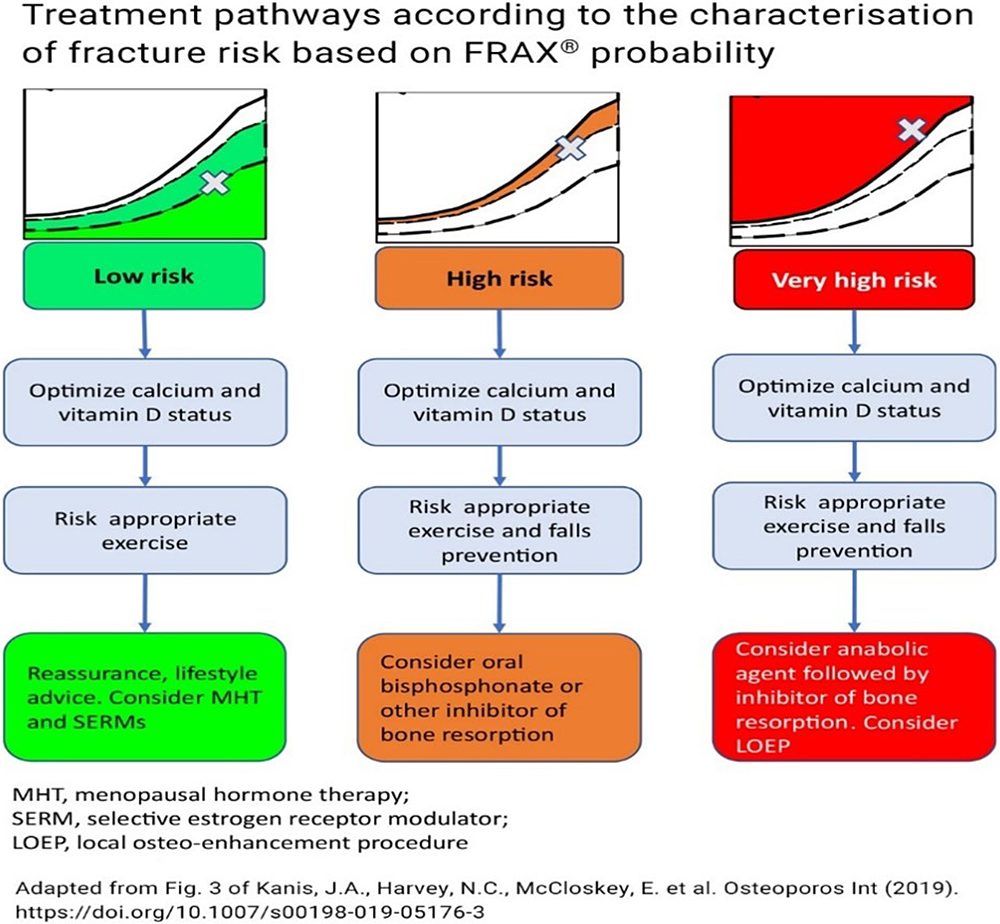 Treatment pathways according to the characterisation of fracture risk based on FRAX® probability

Low risk

Optimize calcium and vitamin D status

Risk appropriate exercise

Reassurance, lifestyle advice. Consider MHT and SERMs

High risk

Optimize calcium and vitamin D status

Risk appropriate exercise and falls prevention

Consider oral bisphosphonate or other inhibitor of bone resorption

Very high risk

Optimize calcium and vitamin D status

Risk appropriate exercise and falls prevention

Consider anabolic agent followed by inhibitor of bone resorption. Consider LOEP

MHT, menopausal hormone therapy;
SERM, selective estrogen receptor modulator;
LOEP, local osteo-enhancement procedure

Adapted from Fig. 3 of Kanis, J.A., Harvey, N.C., McCloskey, E. et al. Osteoporos Int (2019). https://doi.org/10.1007/s00198-019-05176-3